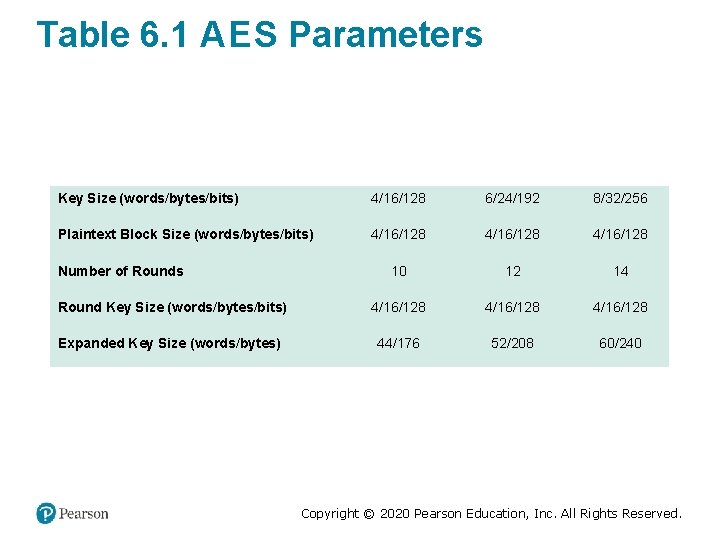 Table 6.1 AES Parameters

| Key Size (words/bytes/bits) | 4/16/128 | 6/24/192 | 8/32/256 |
|---|---|---|---|
| Plaintext Block Size (words/bytes/bits) | 4/16/128 | 4/16/128 | 4/16/128 |
| Number of Rounds | 10 | 12 | 14 |
| Round Key Size (words/bytes/bits) | 4/16/128 | 4/16/128 | 4/16/128 |
| Expanded Key Size (words/bytes) | 44/176 | 52/208 | 60/240 |

Pearson

Copyright © 2020 Pearson Education, Inc. All Rights Reserved.